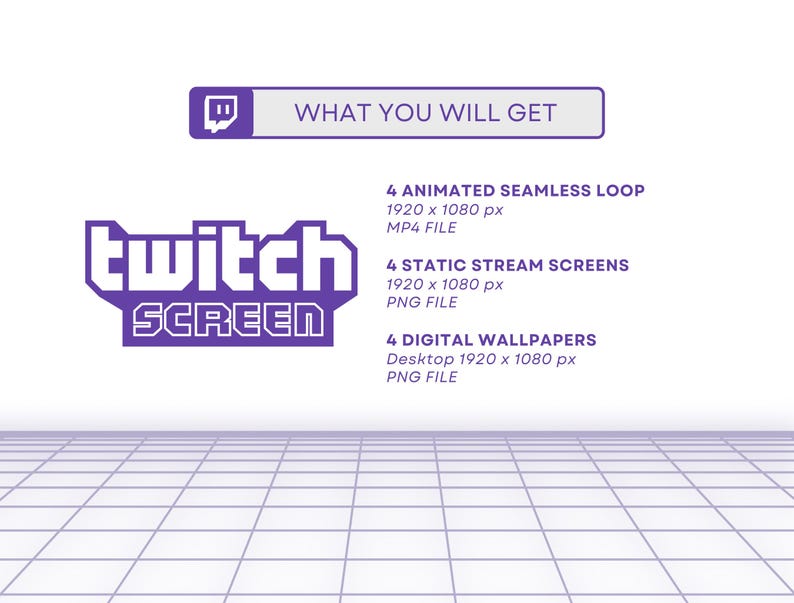 WHAT YOU WILL GET

twitch
SCREEN

4 ANIMATED SEAMLESS LOOP
1920 x 1080 px
MP4 FILE

4 STATIC STREAM SCREENS
1920 x 1080 px
PNG FILE

4 DIGITAL WALLPAPERS
Desktop 1920 x 1080 px
PNG FILE